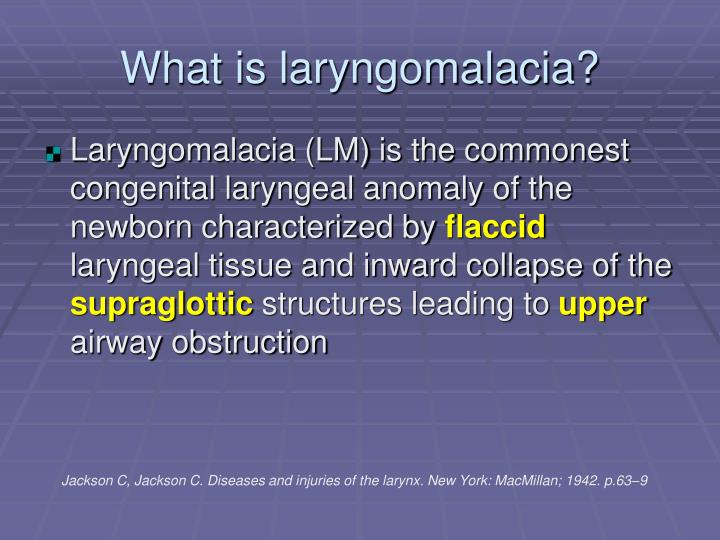 What is laryngomalacia?

Laryngomalacia (LM) is the commonest congenital laryngeal anomaly of the newborn characterized by flaccid laryngeal tissue and inward collapse of the supraglottic structures leading to upper airway obstruction

Jackson C, Jackson C. Diseases and injuries of the larynx. New York: MacMillan; 1942. p.63–9